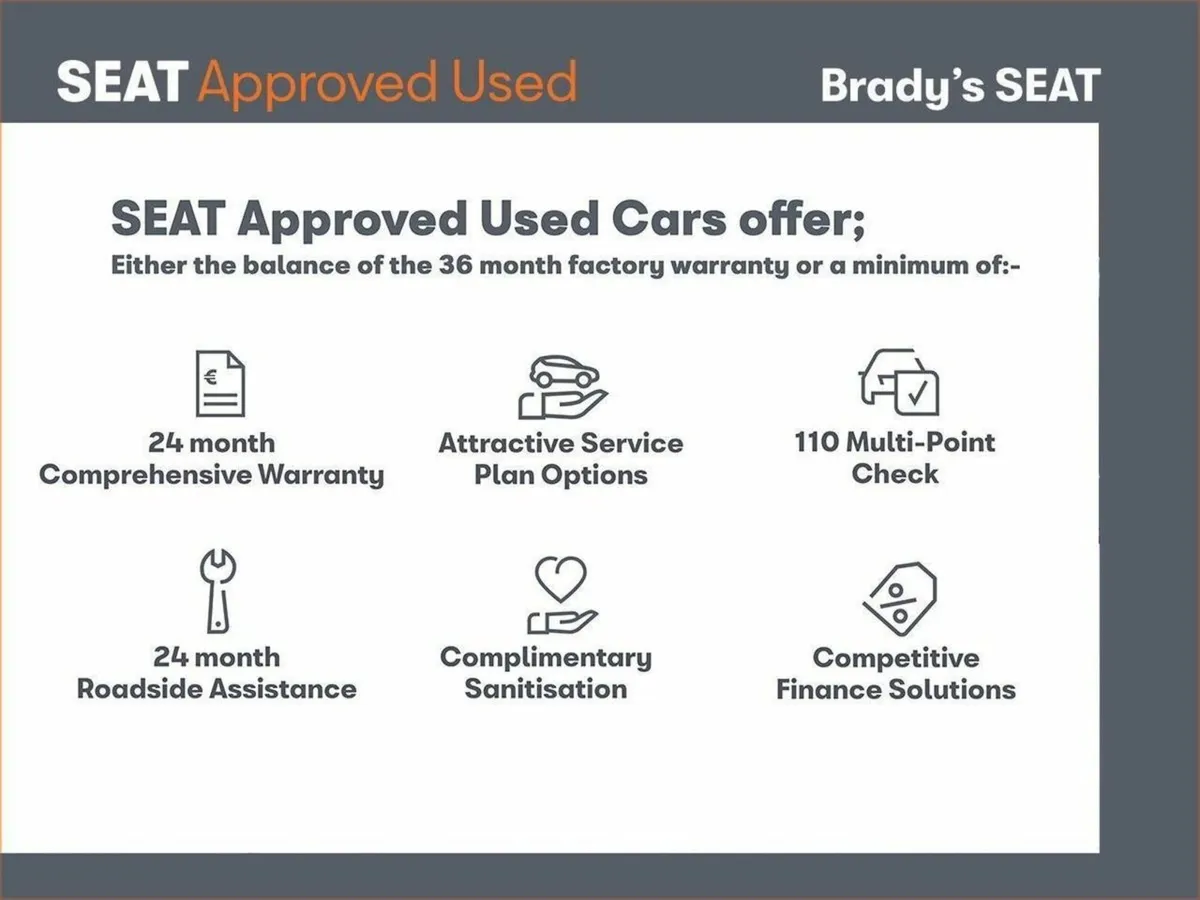 SEAT Approved Used

Brady's SEAT

SEAT Approved Used Cars offer;
Either the balance of the 36 month factory warranty or a minimum of:-

€

24 month
Comprehensive Warranty

Attractive Service
Plan Options

110 Multi-Point
Check

24 month
Roadside Assistance

Complimentary
Sanitisation

%

Competitive
Finance Solutions